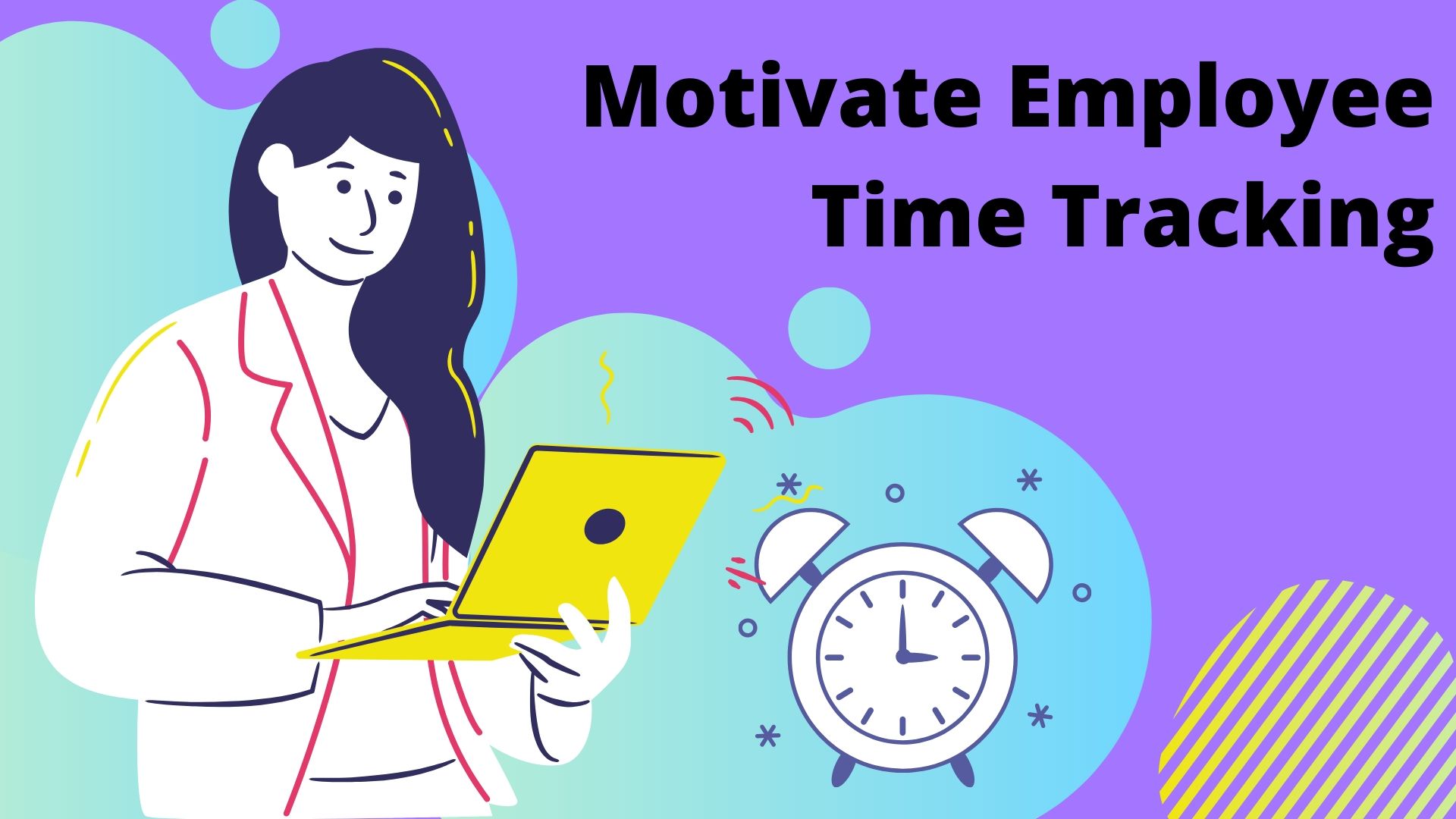 Motivate Employee Time Tracking